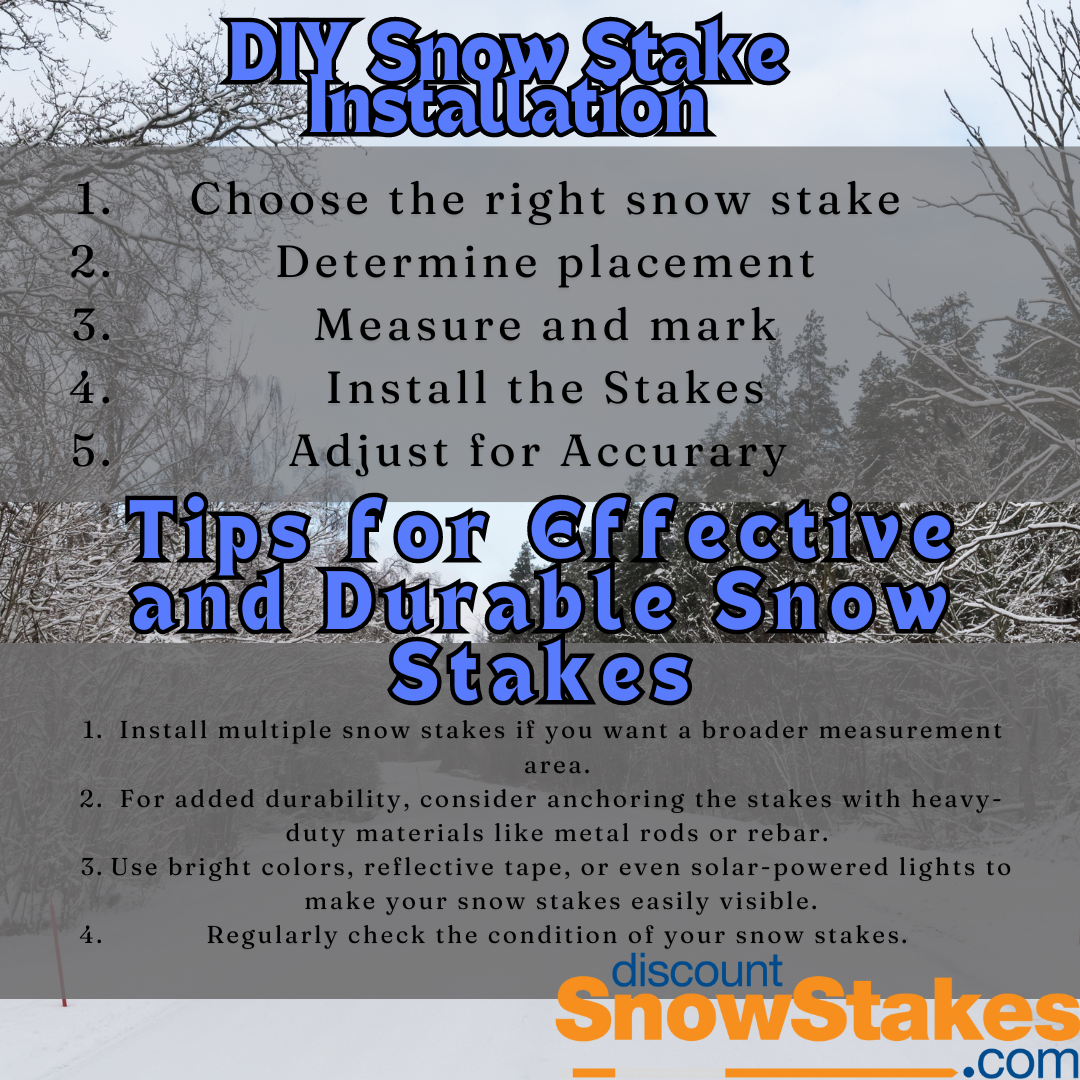 DIY Snow Stake Installation

1. Choose the right snow stake
2. Determine placement
3. Measure and mark
4. Install the Stakes
5. Adjust for Accurary

Tips for Effective and Durable Snow Stakes

1. Install multiple snow stakes if you want a broader measurement area.
2. For added durability, consider anchoring the stakes with heavy-duty materials like metal rods or rebar.
3. Use bright colors, reflective tape, or even solar-powered lights to make your snow stakes easily visible.
4. Regularly check the condition of your snow stakes.

discount SnowStakes .com